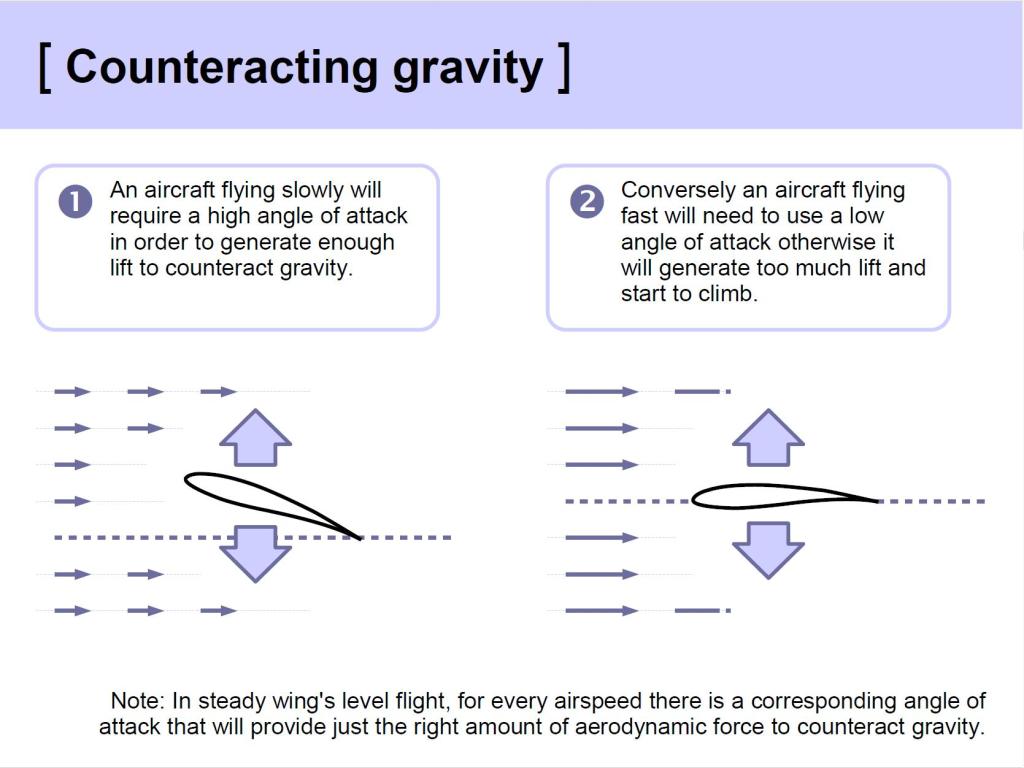 [ Counteracting gravity ]

1 An aircraft flying slowly will require a high angle of attack in order to generate enough lift to counteract gravity.

2 Conversely an aircraft flying fast will need to use a low angle of attack otherwise it will generate too much lift and start to climb.

Note: In steady wing's level flight, for every airspeed there is a corresponding angle of attack that will provide just the right amount of aerodynamic force to counteract gravity.